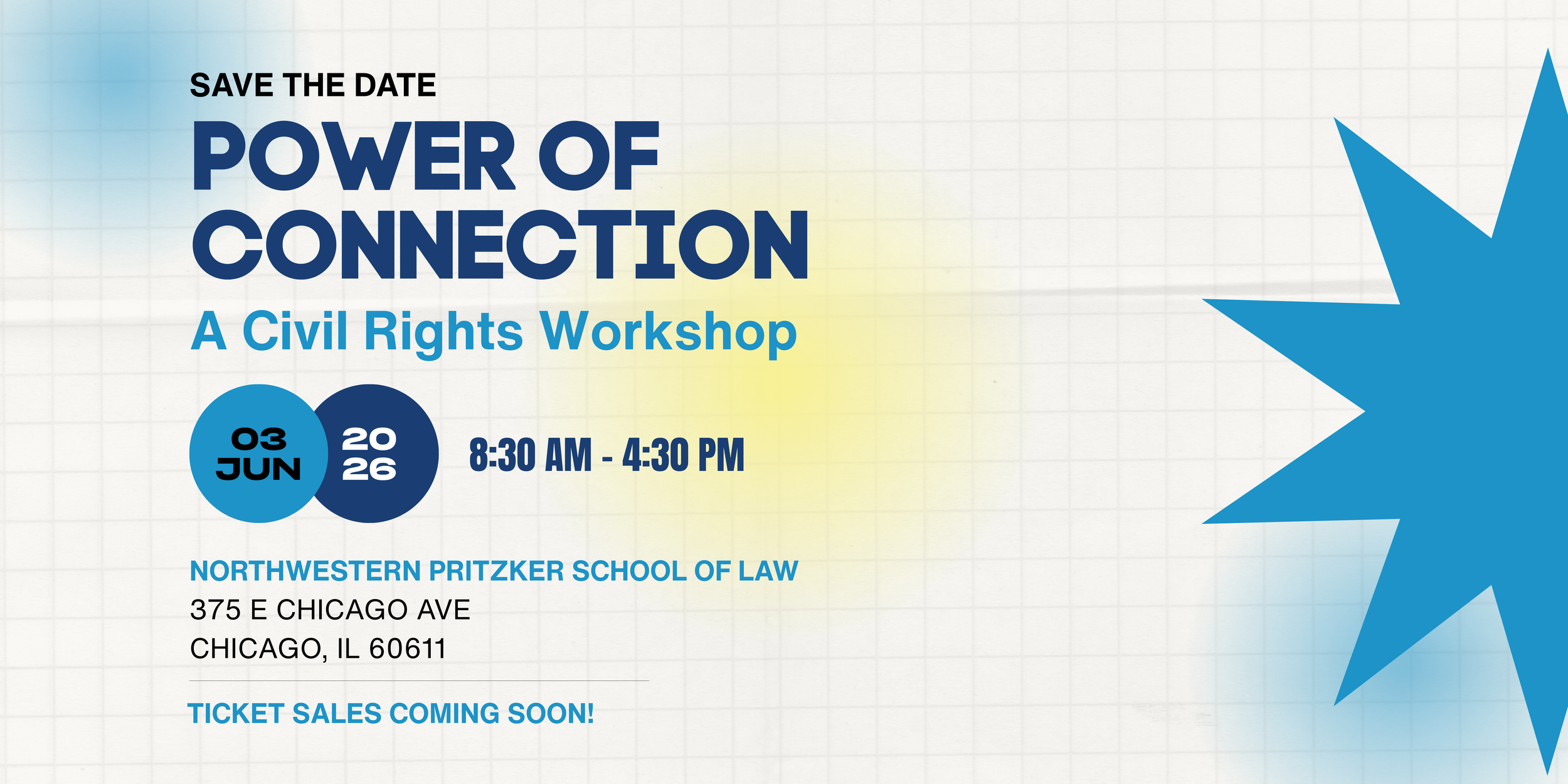 SAVE THE DATE

POWER OF CONNECTION

A Civil Rights Workshop

03 JUN

20 26

8:30 AM - 4:30 PM

NORTHWESTERN PRITZKER SCHOOL OF LAW
375 E CHICAGO AVE
CHICAGO, IL 60611

TICKET SALES COMING SOON!